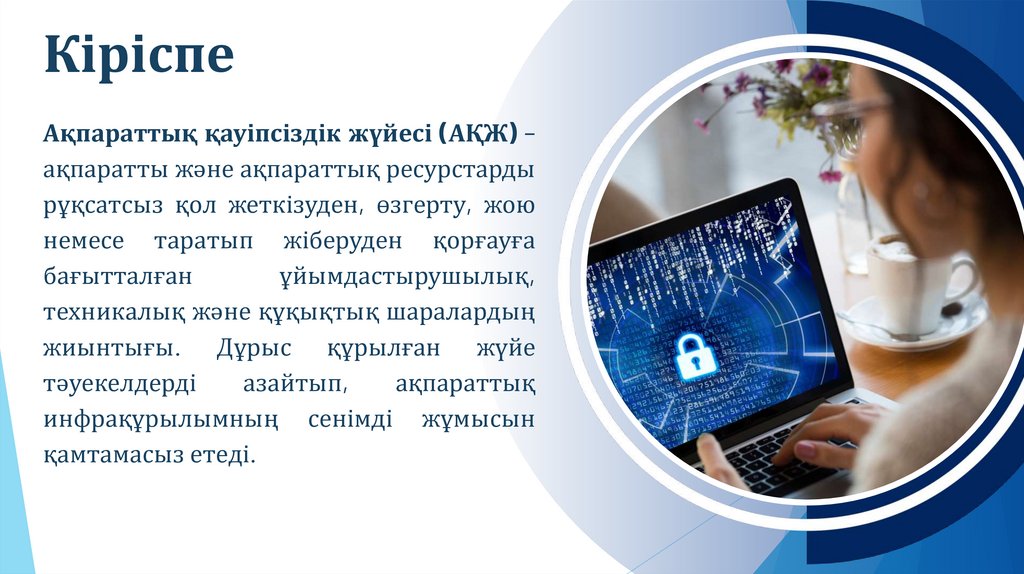 Кіріспе

Ақпараттық қауіпсіздік жүйесі (АҚЖ) – ақпаратты және ақпараттық ресурстарды рұқсатсыз қол жеткізуден, өзгерту, жою немесе таратып жіберуден қорғауға бағытталған ұйымдастырушылық, техникалық және құқықтық шаралардың жиынтығы. Дұрыс құрылған жүйе тәуекелдерді азайтып, ақпараттық инфрақұрылымның сенімді жұмысын қамтамасыз етеді.